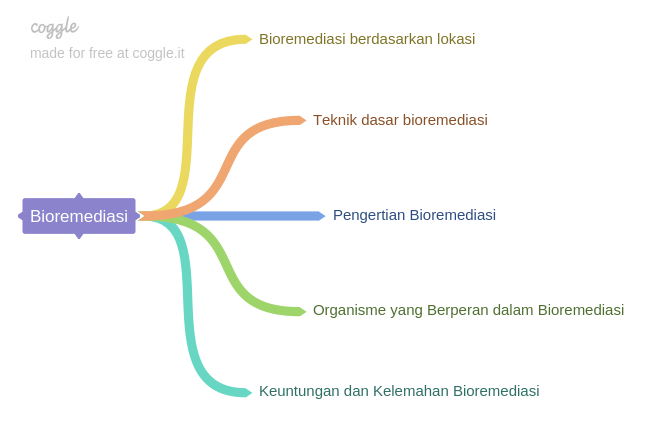 coggle
made for free at coggle.it

Bioremediasi

Bioremediasi berdasarkan lokasi

Teknik dasar bioremediasi

Pengertian Bioremediasi

Organisme yang Berperan dalam Bioremediasi

Keuntungan dan Kelemahan Bioremediasi